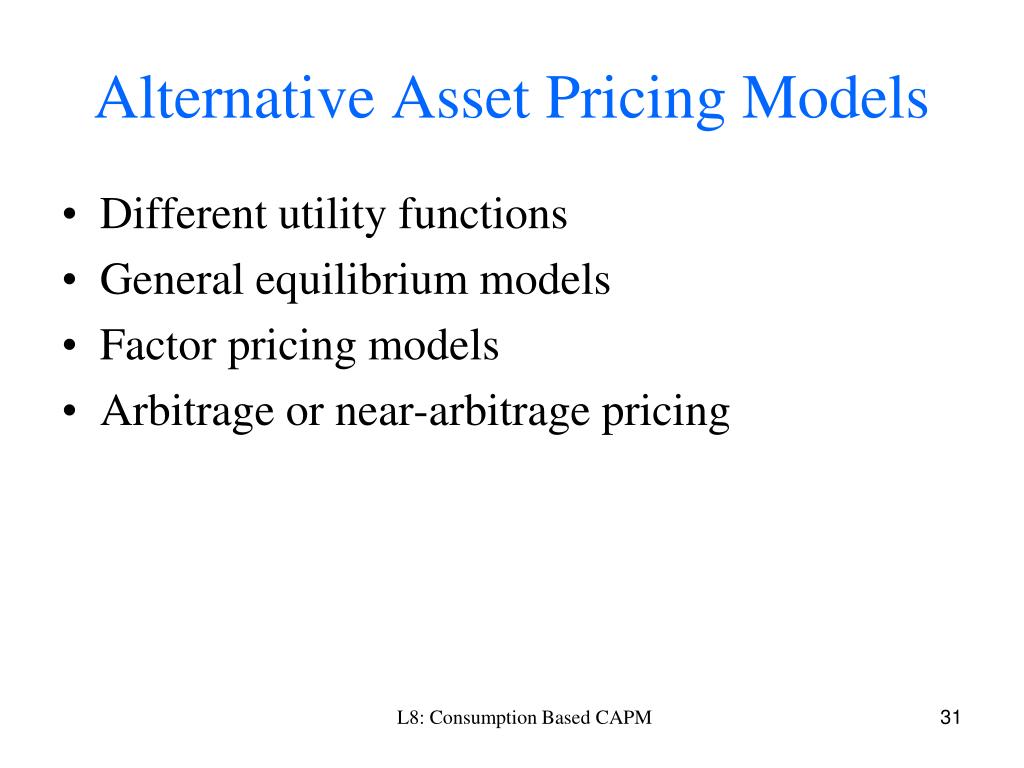 Alternative Asset Pricing Models

• Different utility functions
• General equilibrium models
• Factor pricing models
• Arbitrage or near-arbitrage pricing

L8: Consumption Based CAPM

31